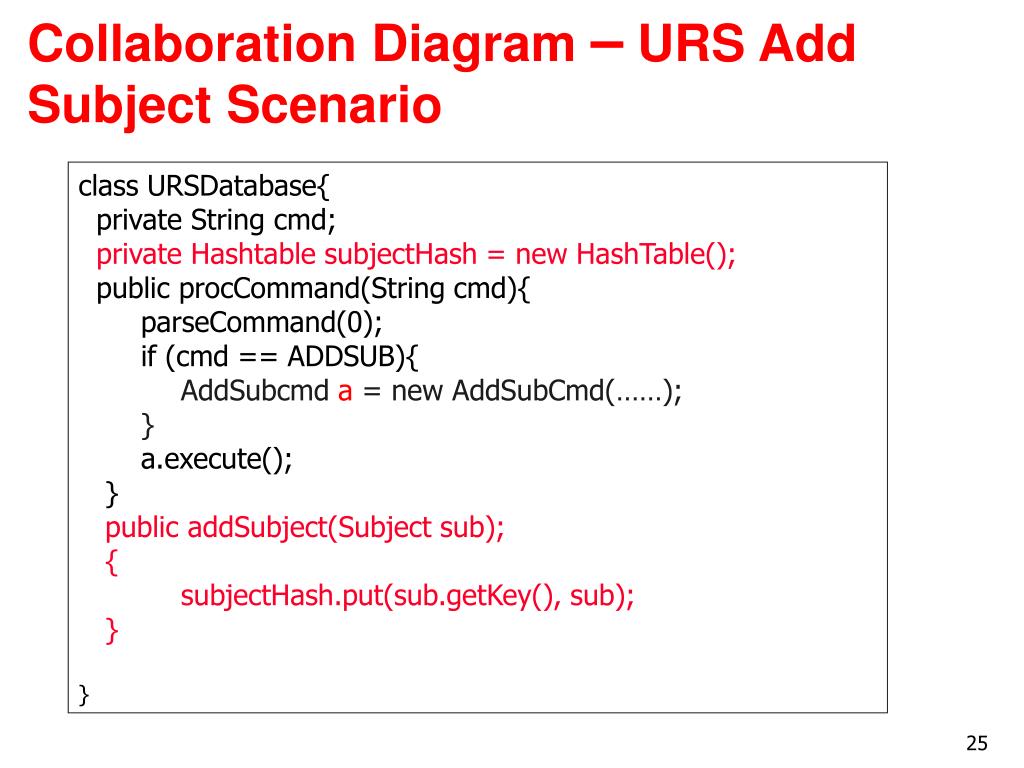 Collaboration Diagram – URS Add Subject Scenario

class URSDatabase{
private String cmd;
private Hashtable subjectHash = new HashTable();
public procCommand(String cmd){
parseCommand(0);
if (cmd == ADDSUB){
AddSubcmd a = new AddSubCmd(……);
}
a.execute();
}
public addSubject(Subject sub);
{
subjectHash.put(sub.getKey(), sub);
}

}

25